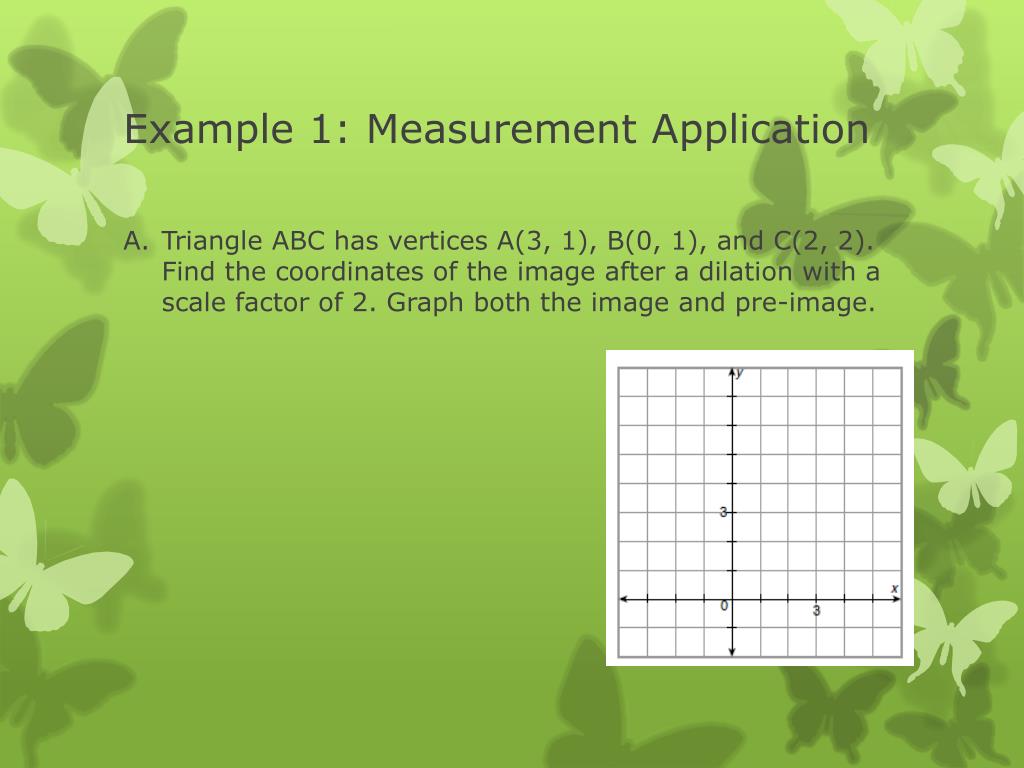 Example 1: Measurement Application

A. Triangle ABC has vertices A(3, 1), B(0, 1), and C(2, 2). Find the coordinates of the image after a dilation with a scale factor of 2. Graph both the image and pre-image.

y
3
x
0
3